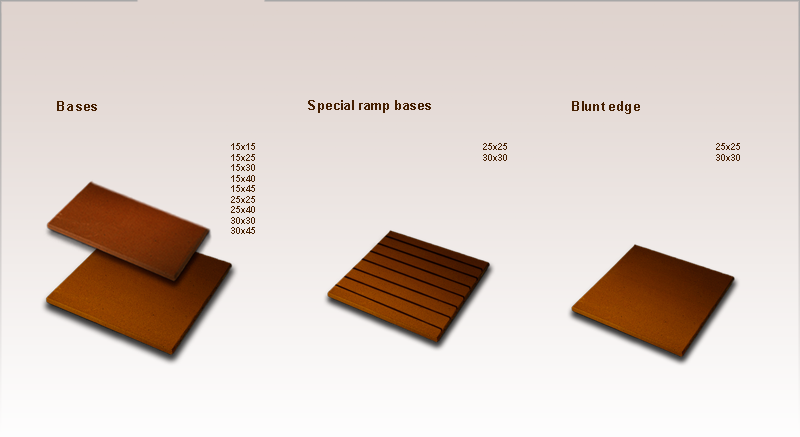 Bases

15x15
15x25
15x30
15x40
15x45
25x25
25x40
30x30
30x45

Special ramp bases

25x25
30x30

Blunt edge

25x25
30x30